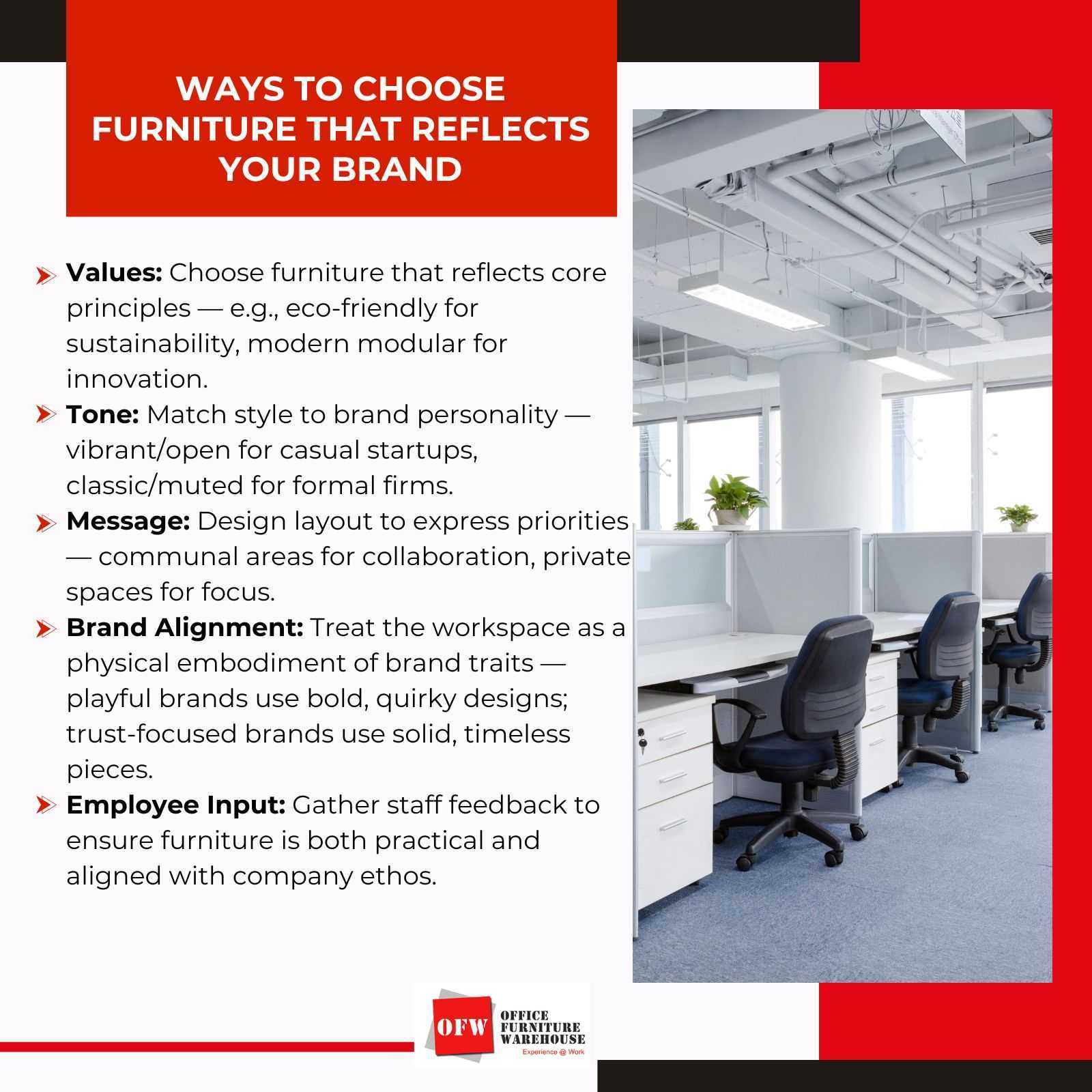 WAYS TO CHOOSE FURNITURE THAT REFLECTS YOUR BRAND

Values: Choose furniture that reflects core principles — e.g., eco-friendly for sustainability, modern modular for innovation.

Tone: Match style to brand personality — vibrant/open for casual startups, classic/muted for formal firms.

Message: Design layout to express priorities — communal areas for collaboration, private spaces for focus.

Brand Alignment: Treat the workspace as a physical embodiment of brand traits — playful brands use bold, quirky designs; trust-focused brands use solid, timeless pieces.

Employee Input: Gather staff feedback to ensure furniture is both practical and aligned with company ethos.

OFW OFFICE FURNITURE WAREHOUSE Experience @ Work